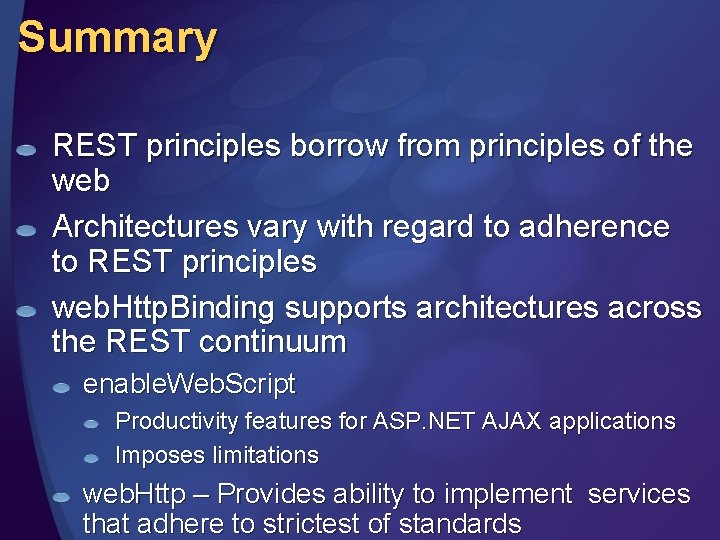 Summary

REST principles borrow from principles of the web

Architectures vary with regard to adherence to REST principles

webHttpBinding supports architectures across the REST continuum

enableWebScript

Productivity features for ASP.NET AJAX applications

Imposes limitations

webHttp – Provides ability to implement services that adhere to strictest of standards